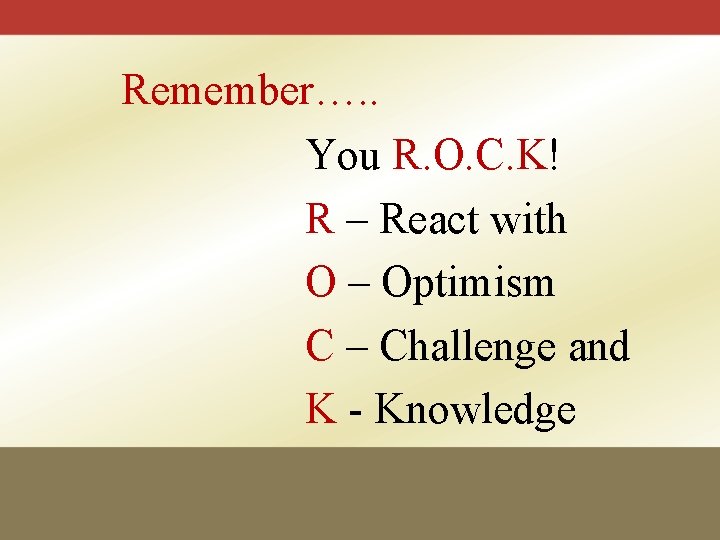 Remember…..

You R.O.C.K!

R – React with

O – Optimism

C – Challenge and

K - Knowledge